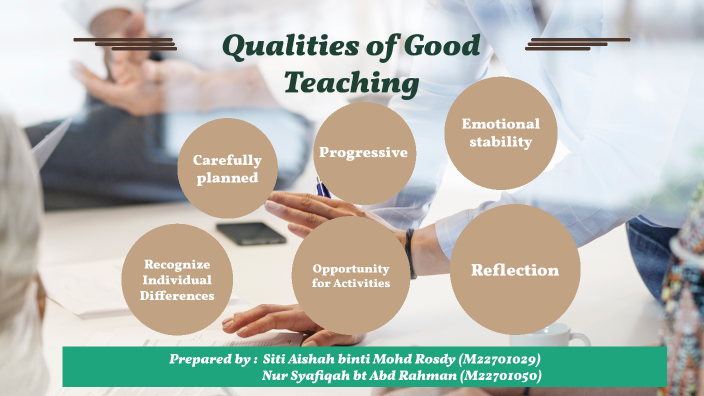 Qualities of Good Teaching

Carefully planned

Progressive

Emotional stability

Recognize Individual Differences

Opportunity for Activities

Reflection

Prepared by : Siti Aishah binti Mohd Rosdy (M22701029)
Nur Syafiqah bt Abd Rahman (M22701050)